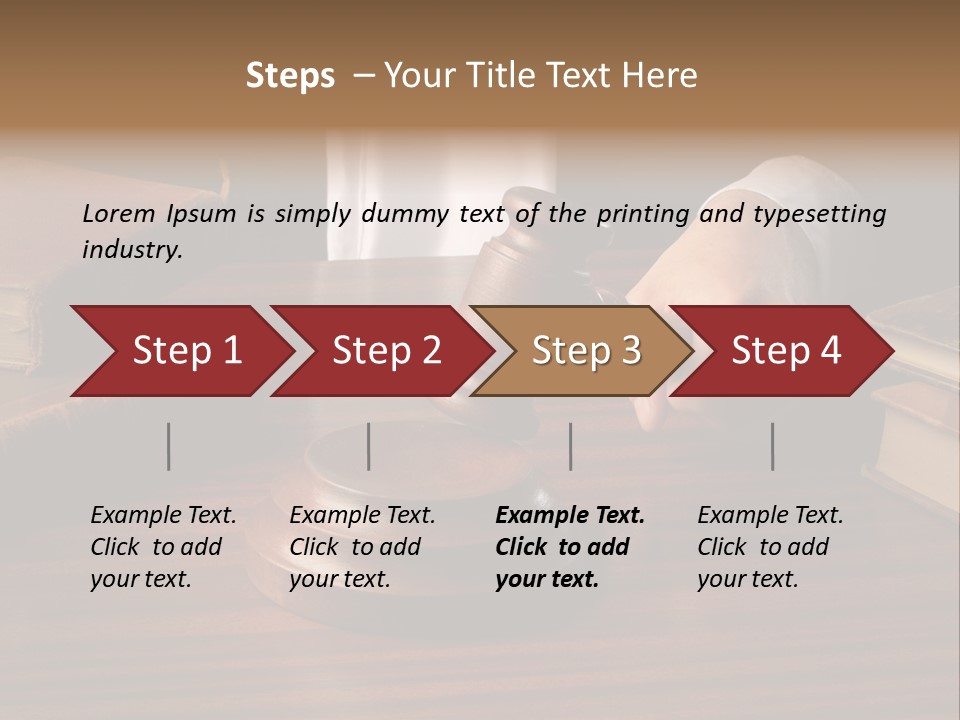 Steps – Your Title Text Here

Lorem Ipsum is simply dummy text of the printing and typesetting industry.

Step 1

Step 2

Step 3

Step 4

Example Text. Click to add your text.

Example Text. Click to add your text.

Example Text. Click to add your text.

Example Text. Click to add your text.